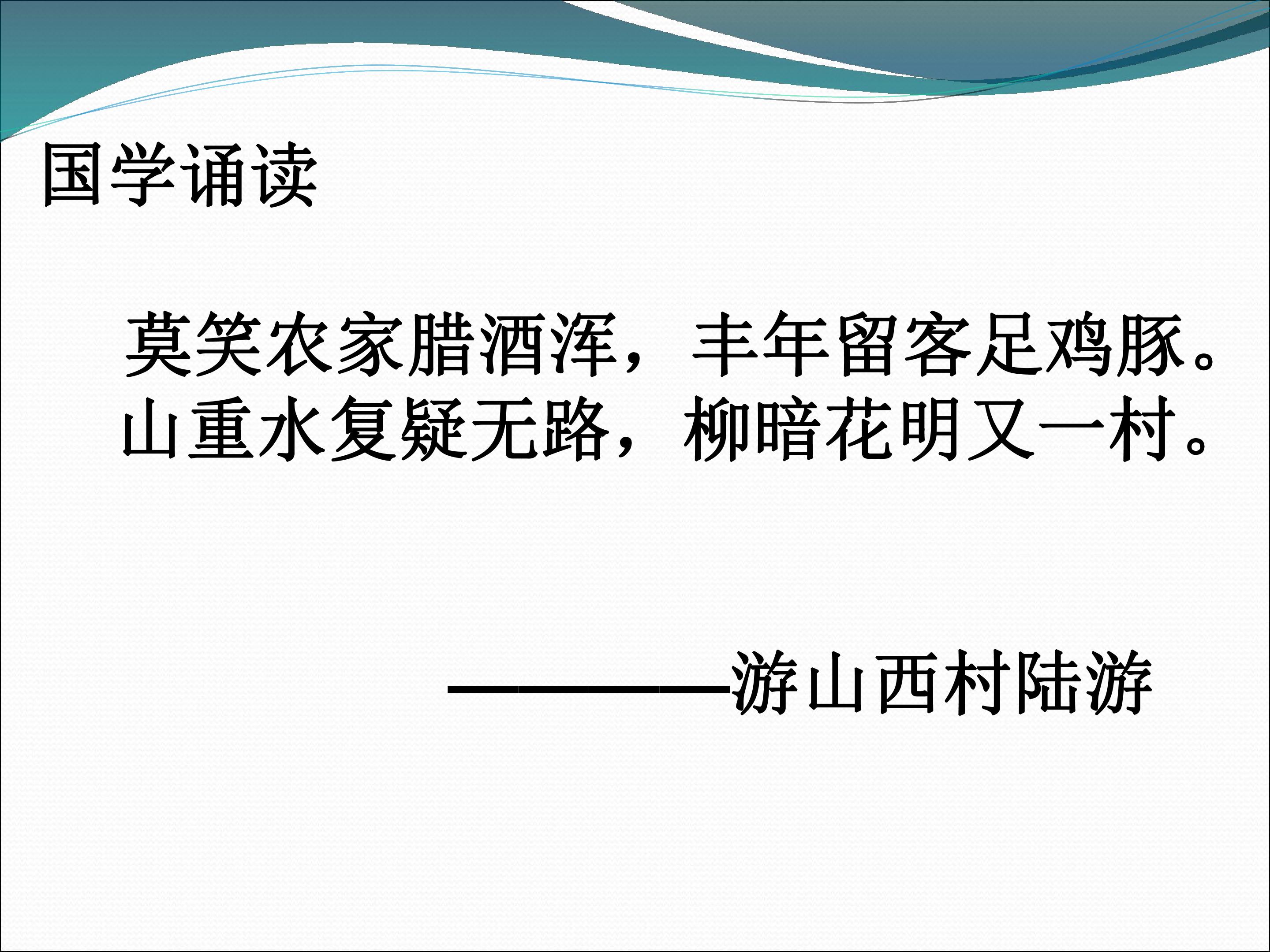 国学诵读

莫笑农家腊酒浑，丰年留客足鸡豚。
山重水复疑无路，柳暗花明又一村。

————游山西村陆游